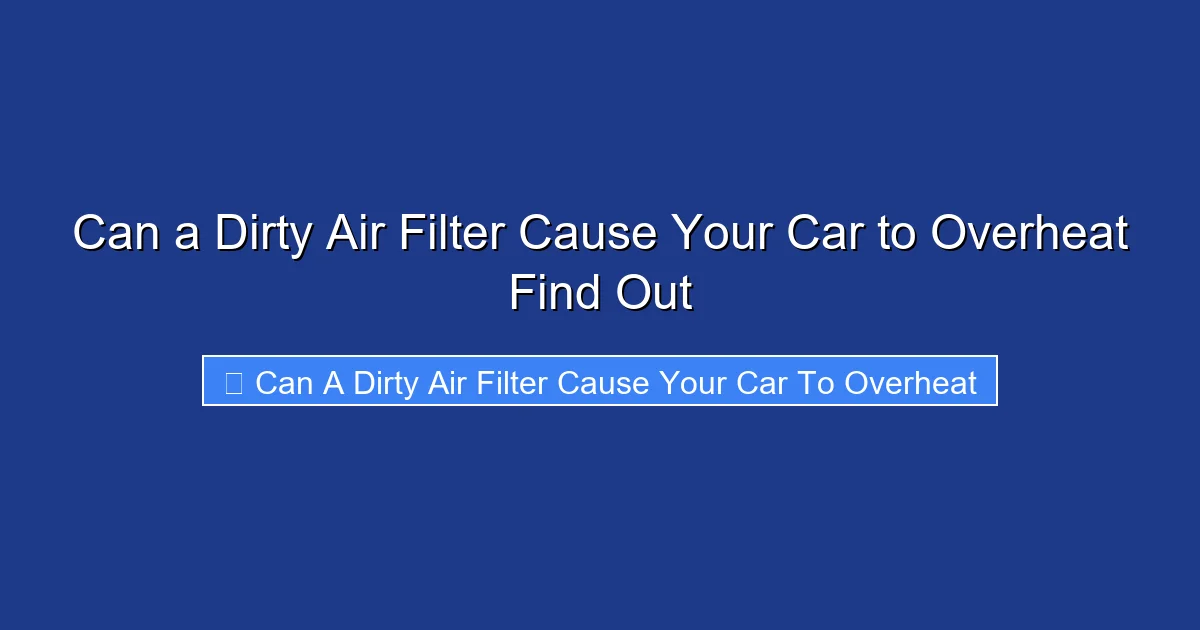 Can a Dirty Air Filter Cause Your Car to Overheat Find Out

Can A Dirty Air Filter Cause Your Car To Overheat